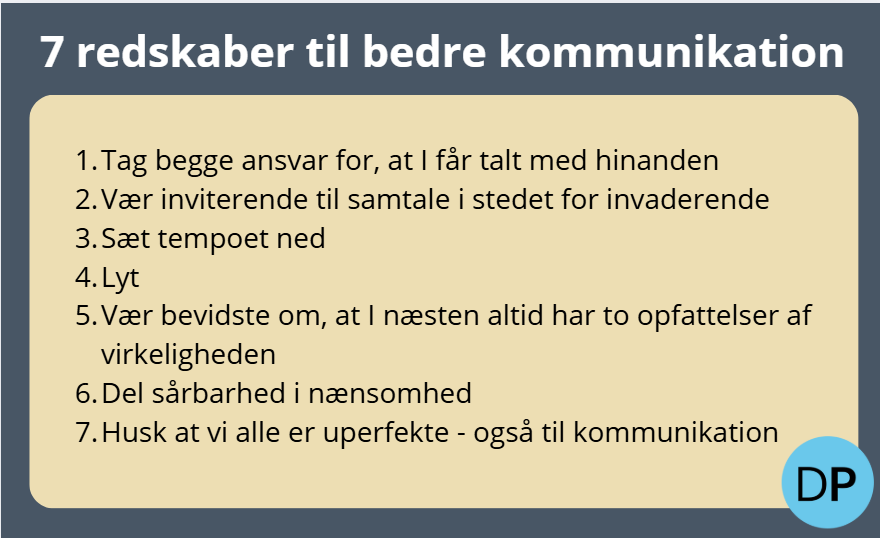 7 redskaber til bedre kommunikation

1. Tag begge ansvar for, at I får talt med hinanden
2. Vær inviterende til samtale i stedet for invaderende
3. Sæt tempoet ned
4. Lyt
5. Vær bevidste om, at I næsten altid har to opfattelser af virkeligheden
6. Del sårbarhed i nænsomhed
7. Husk at vi alle er uperfekte - også til kommunikation

DP